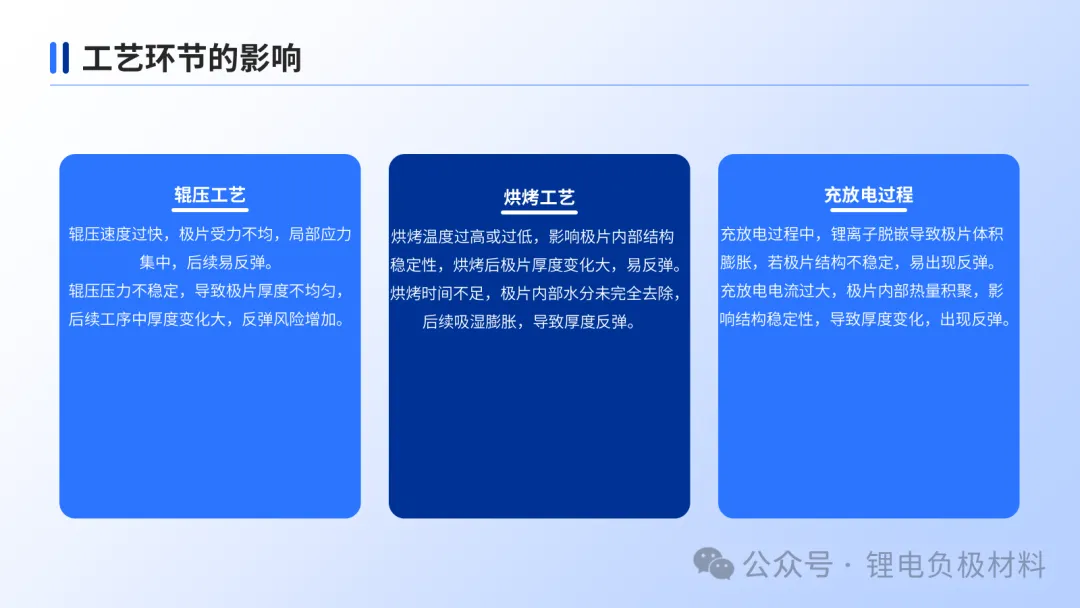 工艺环节的影响

辊压工艺

辊压速度过快，极片受力不均，局部应力集中，后续易反弹。
辊压压力不稳定，导致极片厚度不均匀，后续工序中厚度变化大，反弹风险增加。

烘烤工艺

烘烤温度过高或过低，影响极片内部结构稳定性，烘烤后极片厚度变化大，易反弹。
烘烤时间不足，极片内部水分未完全去除，后续吸湿膨胀，导致厚度反弹。

充放电过程

充放电过程中，锂离子脱嵌导致极片体积膨胀，若极片结构不稳定，易出现反弹。
充放电电流过大，极片内部热量积聚，影响结构稳定性，导致厚度变化，出现反弹。

公众号 · 锂电负极材料